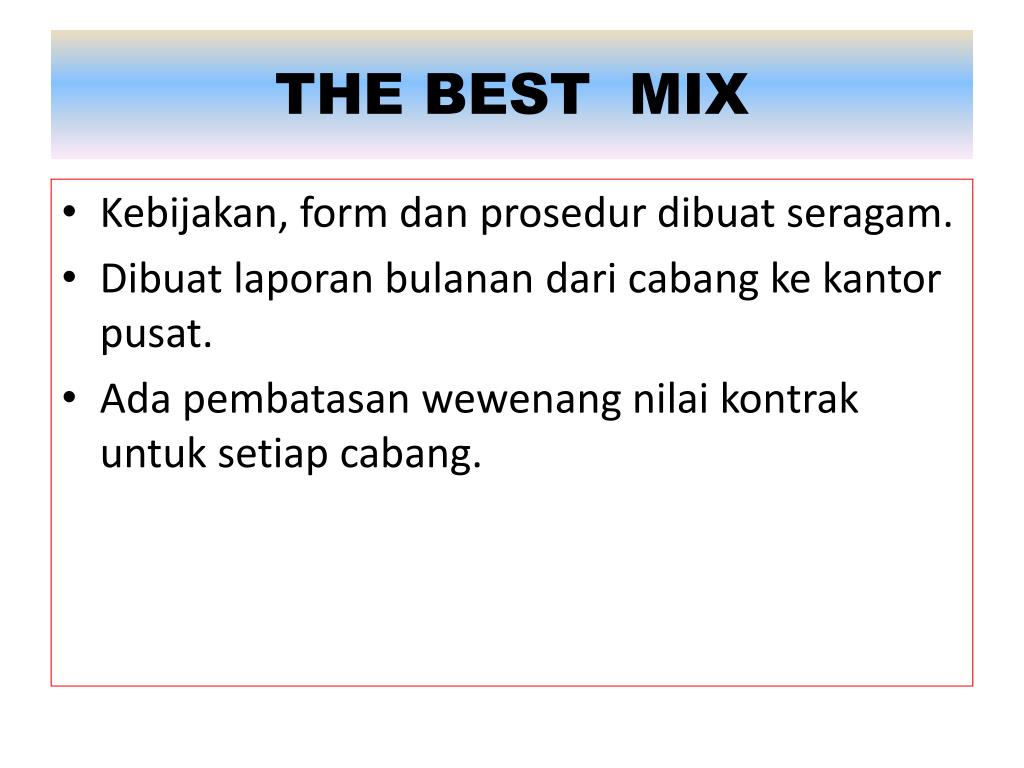 THE BEST MIX

• Kebijakan, form dan prosedur dibuat seragam.
• Dibuat laporan bulanan dari cabang ke kantor pusat.
• Ada pembatasan wewenang nilai kontrak untuk setiap cabang.